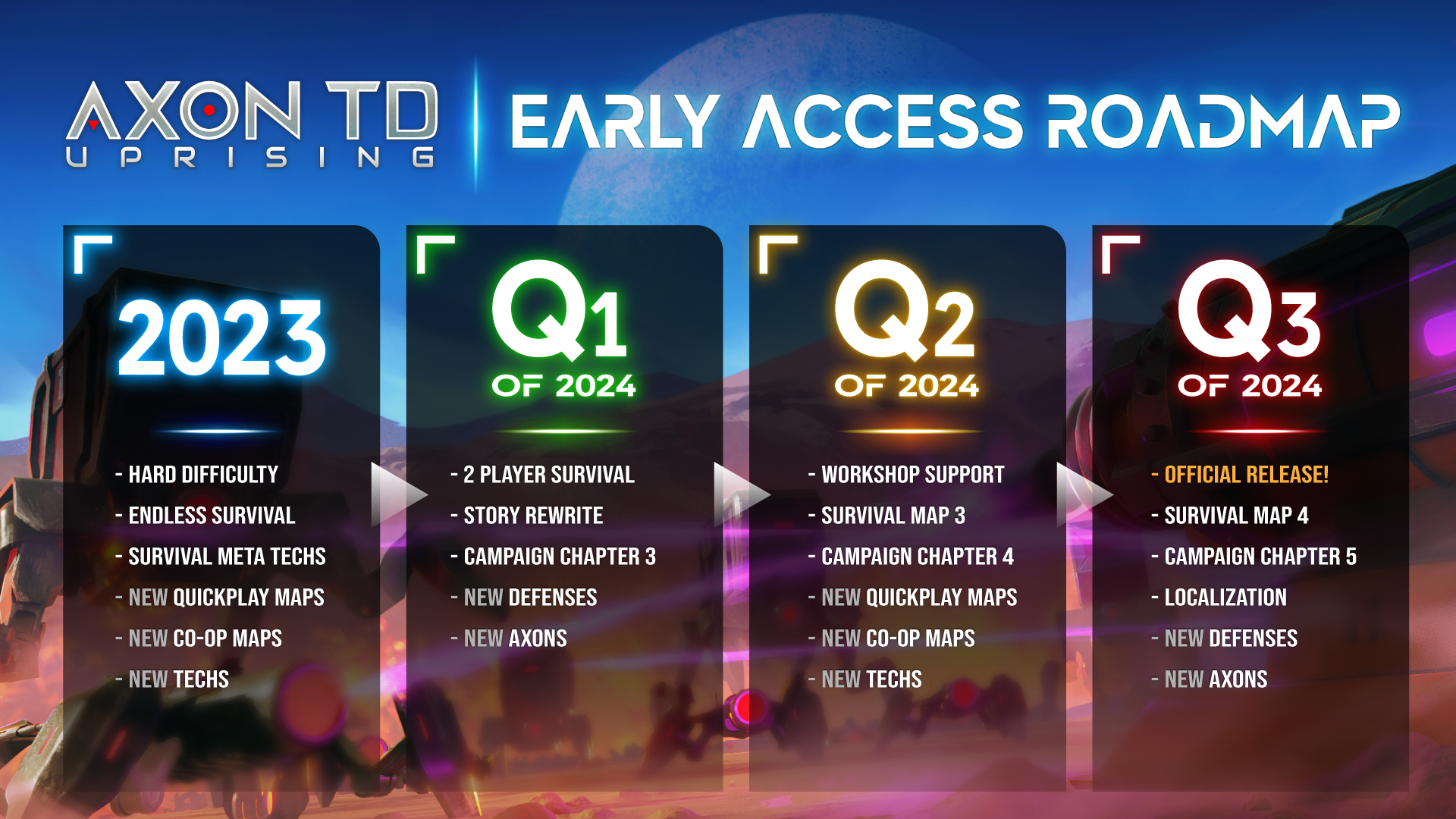 AXON TD
UPRISING

EARLY ACCESS ROADMAP

2023

- HARD DIFFICULTY
- ENDLESS SURVIVAL
- SURVIVAL META TECHS
- NEW QUICKPLAY MAPS
- NEW CO-OP MAPS
- NEW TECHS

Q1
OF 2024

- 2 PLAYER SURVIVAL
- STORY REWRITE
- CAMPAIGN CHAPTER 3
- NEW DEFENSES
- NEW AXONS

Q2
OF 2024

- WORKSHOP SUPPORT
- SURVIVAL MAP 3
- CAMPAIGN CHAPTER 4
- NEW QUICKPLAY MAPS
- NEW CO-OP MAPS
- NEW TECHS

Q3
OF 2024

- OFFICIAL RELEASE!
- SURVIVAL MAP 4
- CAMPAIGN CHAPTER 5
- LOCALIZATION
- NEW DEFENSES
- NEW AXONS